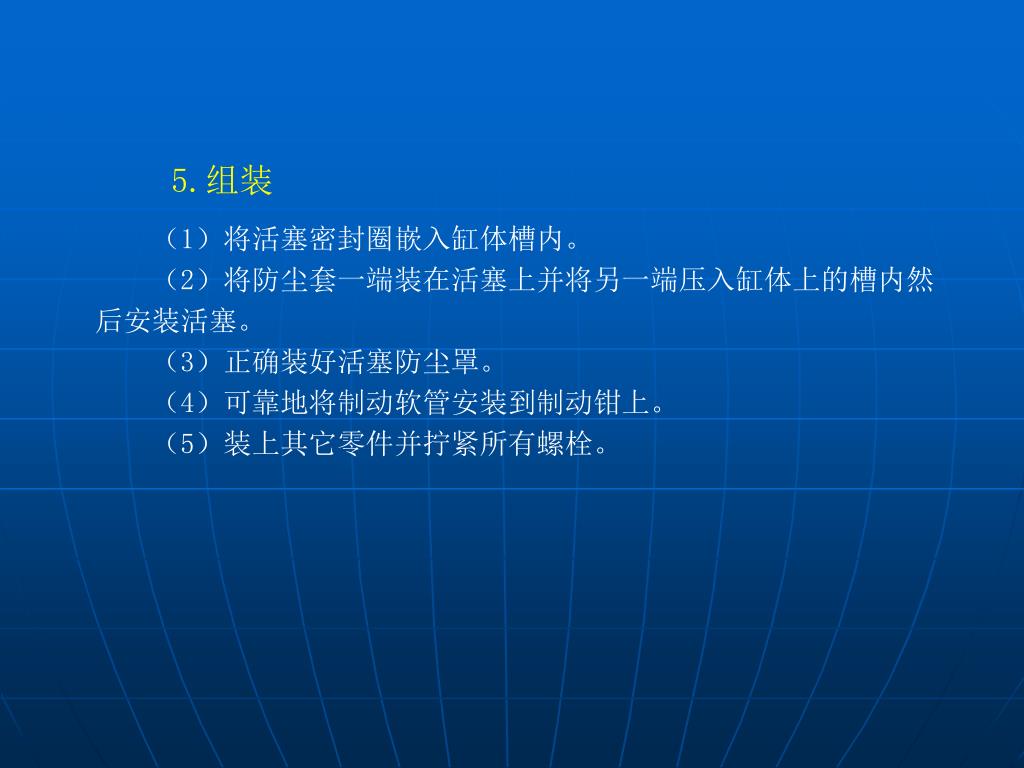 5. 组装

（1）将活塞密封圈嵌入缸体槽内。

（2）将防尘套一端装在活塞上并将另一端压入缸体上的槽内然后安装活塞。

（3）正确装好活塞防尘罩。

（4）可靠地将制动软管安装到制动钳上。

（5）装上其它零件并拧紧所有螺栓。